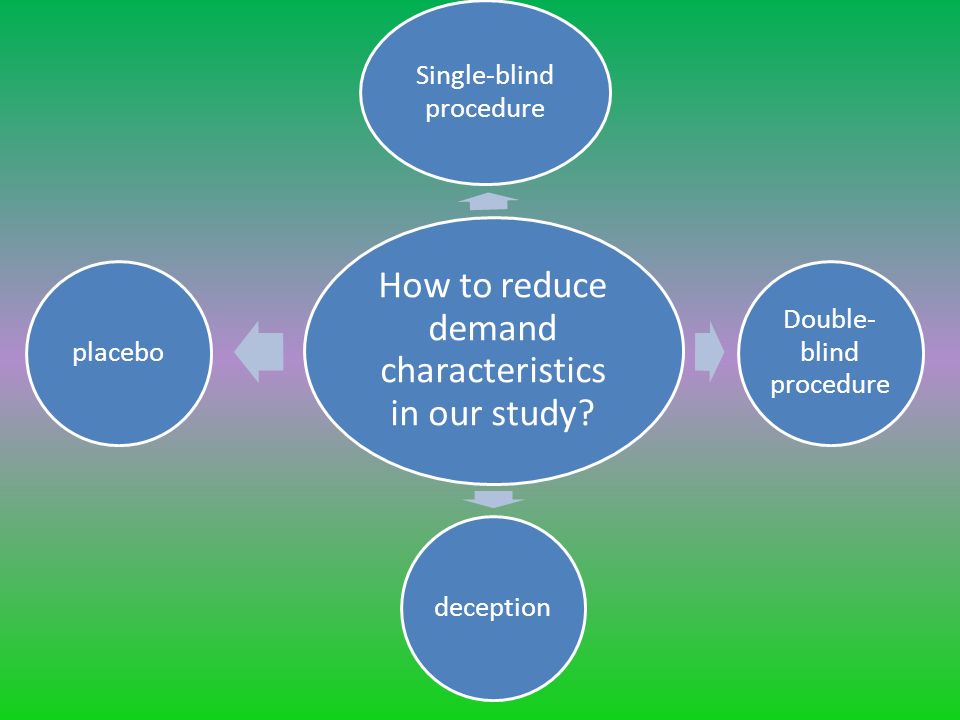 Single-blind procedure

placebo

How to reduce demand characteristics in our study?

Double-blind procedure

deception